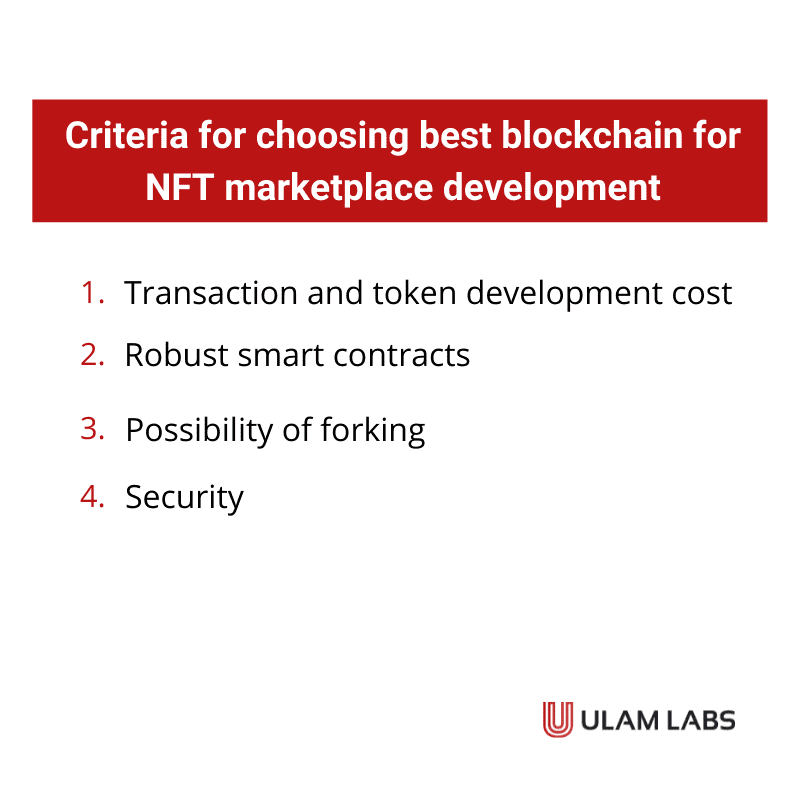 Criteria for choosing best blockchain for NFT marketplace development

1. Transaction and token development cost
2. Robust smart contracts
3. Possibility of forking
4. Security

ULAM LABS